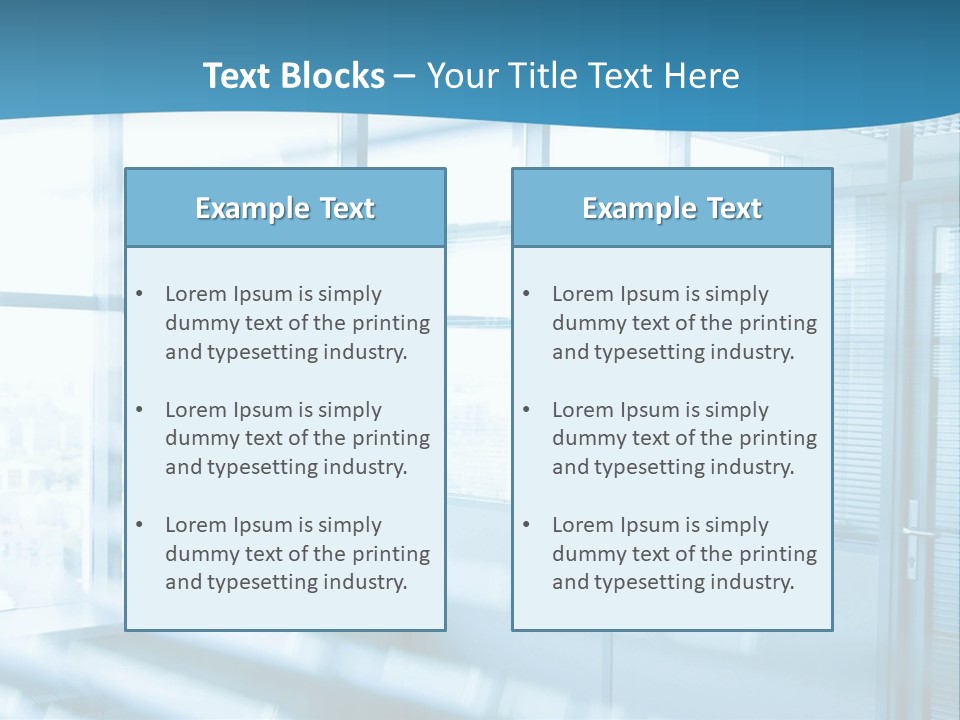 Text Blocks – Your Title Text Here

Example Text

• Lorem Ipsum is simply dummy text of the printing and typesetting industry.

• Lorem Ipsum is simply dummy text of the printing and typesetting industry.

• Lorem Ipsum is simply dummy text of the printing and typesetting industry.

Example Text

• Lorem Ipsum is simply dummy text of the printing and typesetting industry.

• Lorem Ipsum is simply dummy text of the printing and typesetting industry.

• Lorem Ipsum is simply dummy text of the printing and typesetting industry.